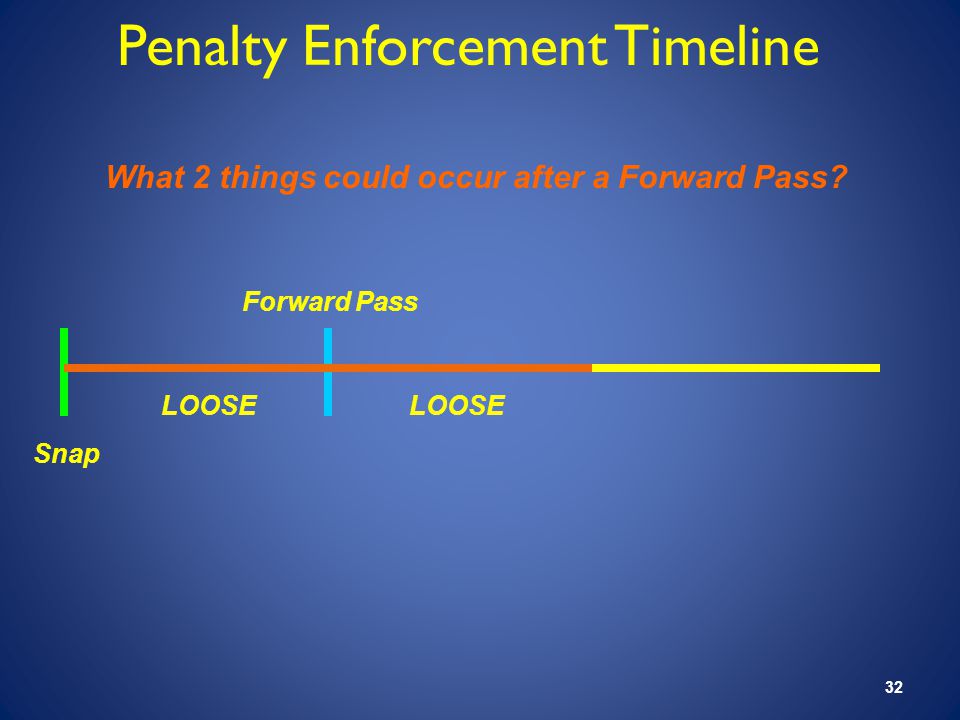 Penalty Enforcement Timeline

What 2 things could occur after a Forward Pass?

Forward Pass

LOOSE

LOOSE

Snap

32